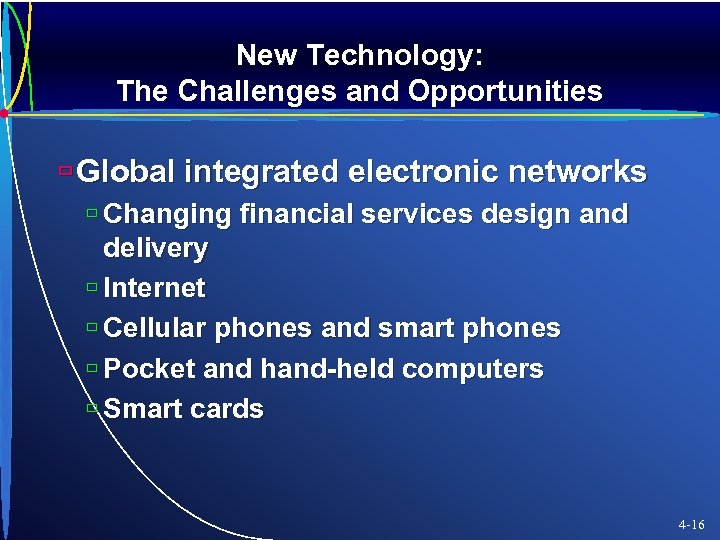 New Technology:
The Challenges and Opportunities

Global integrated electronic networks

Changing financial services design and delivery

Internet

Cellular phones and smart phones

Pocket and hand-held computers

Smart cards

4-16